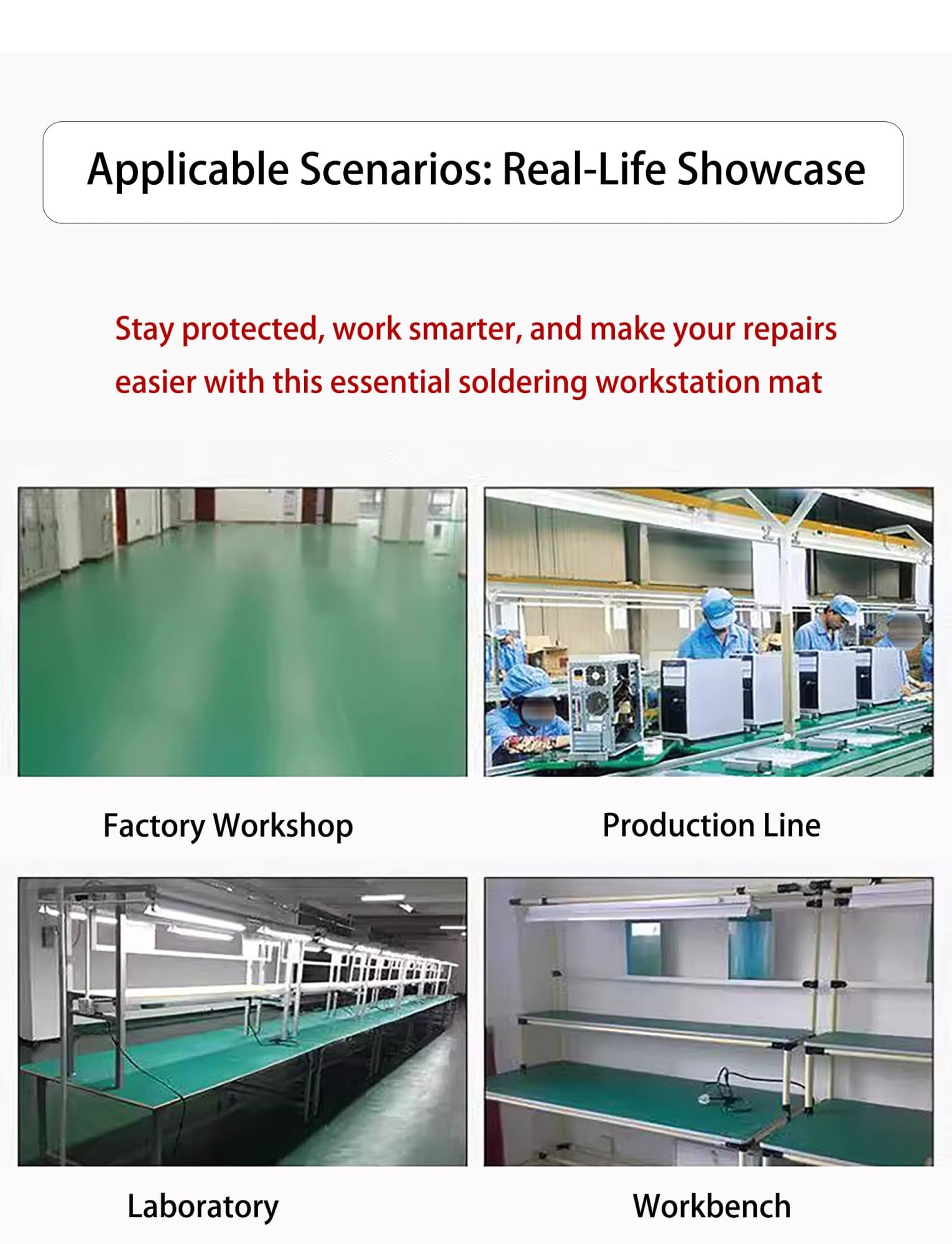 Applicable Scenarios: Real-Life Showcase

Stay protected, work smarter, and make your repairs easier with this essential soldering workstation mat

Factory Workshop

Production Line

Laboratory

Workbench